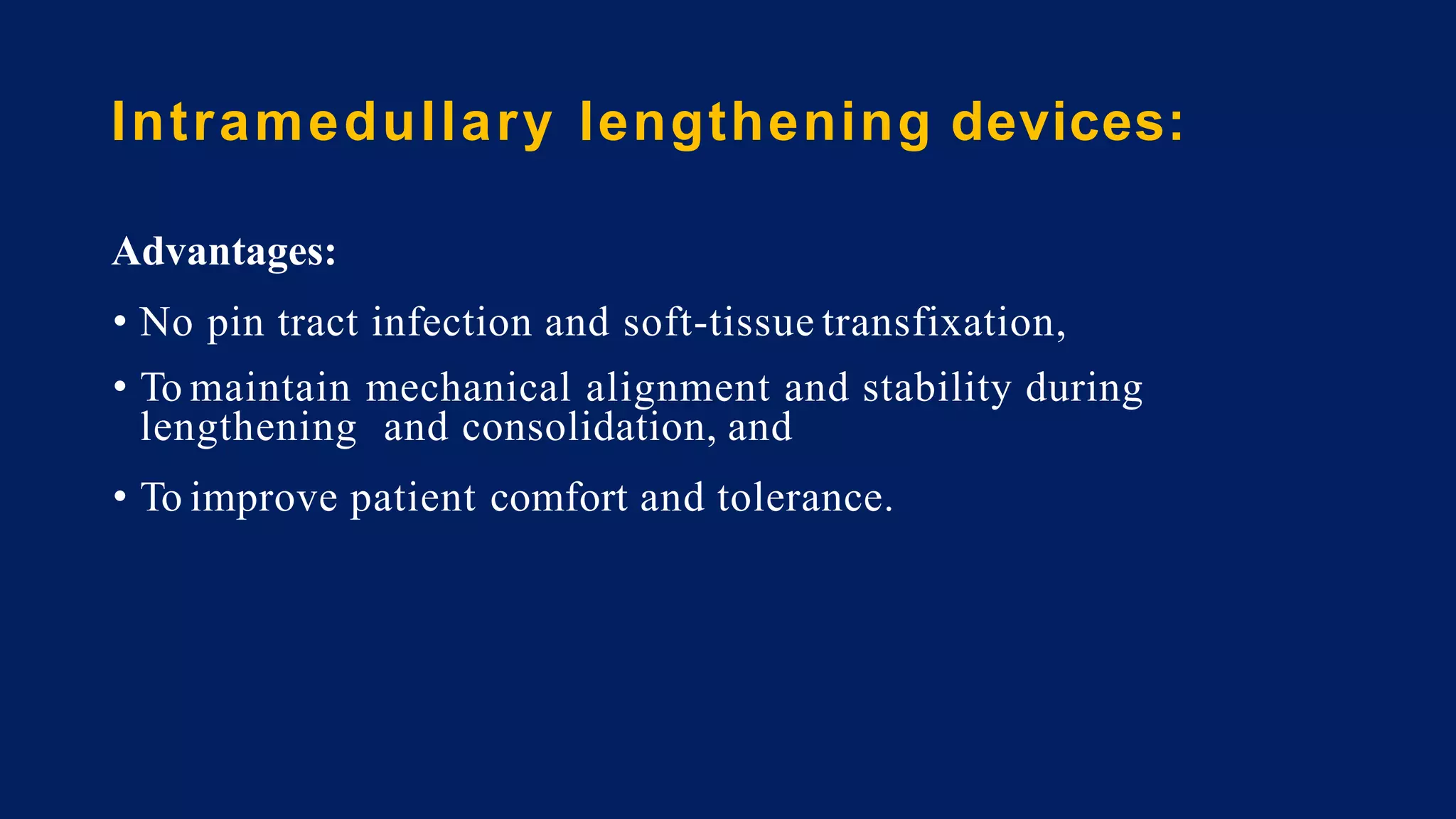 Intramedullary lengthening devices:

Advantages:

• No pin tract infection and soft-tissue transfixation,

• To maintain mechanical alignment and stability during lengthening and consolidation, and

• To improve patient comfort and tolerance.